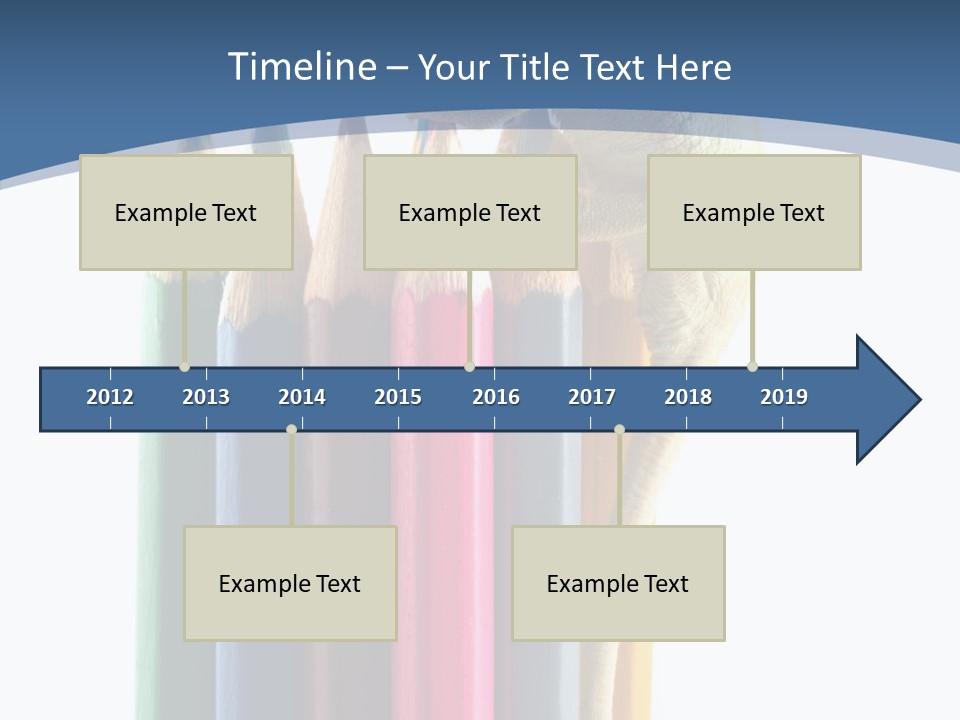 Timeline – Your Title Text Here

Example Text

Example Text

Example Text

2012 2013 2014 2015 2016 2017 2018 2019

Example Text

Example Text